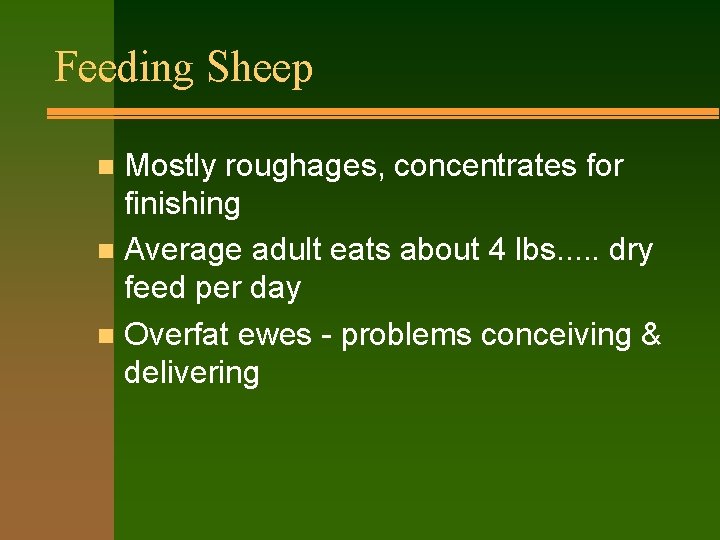 Feeding Sheep

- Mostly roughages, concentrates for finishing
- Average adult eats about 4 lbs..... dry feed per day
- Overfat ewes - problems conceiving & delivering